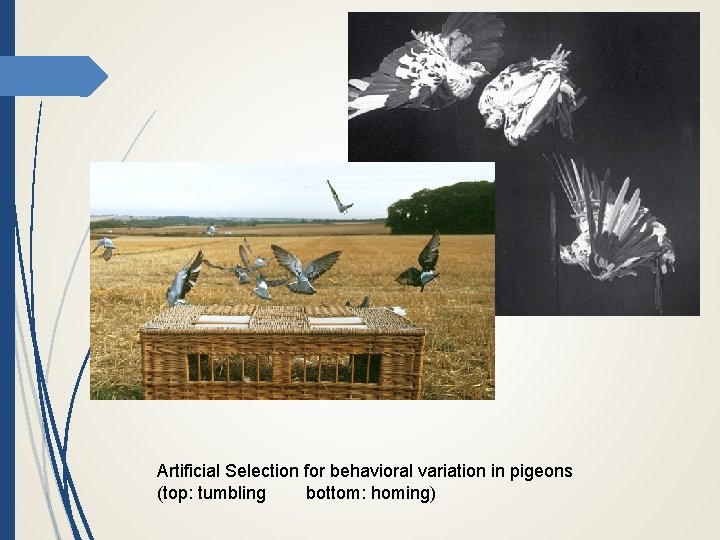 Artificial Selection for behavioral variation in pigeons
(top: tumbling bottom: homing)